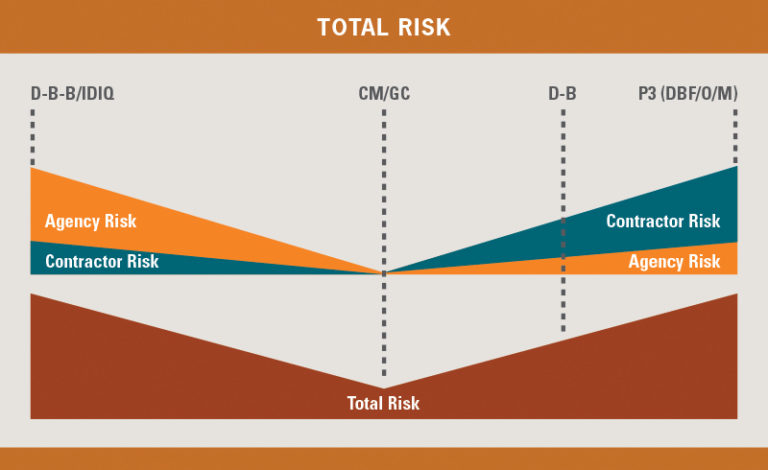 TOTAL RISK

D-B-B/IDIQ

CM/GC

D-B

P3 (DBF/O/M)

Agency Risk

Contractor Risk

Contractor Risk

Agency Risk

Total Risk